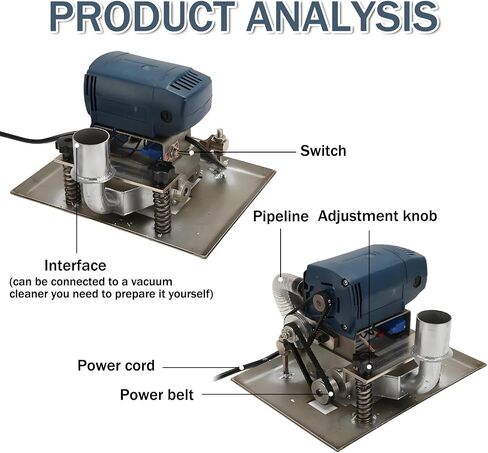 PRODUCT ANALYSIS

Switch

Pipeline

Adjustment knob

Interface
(can be connected to a vacuum cleaner you need to prepare it yourself)

Power cord

Power belt